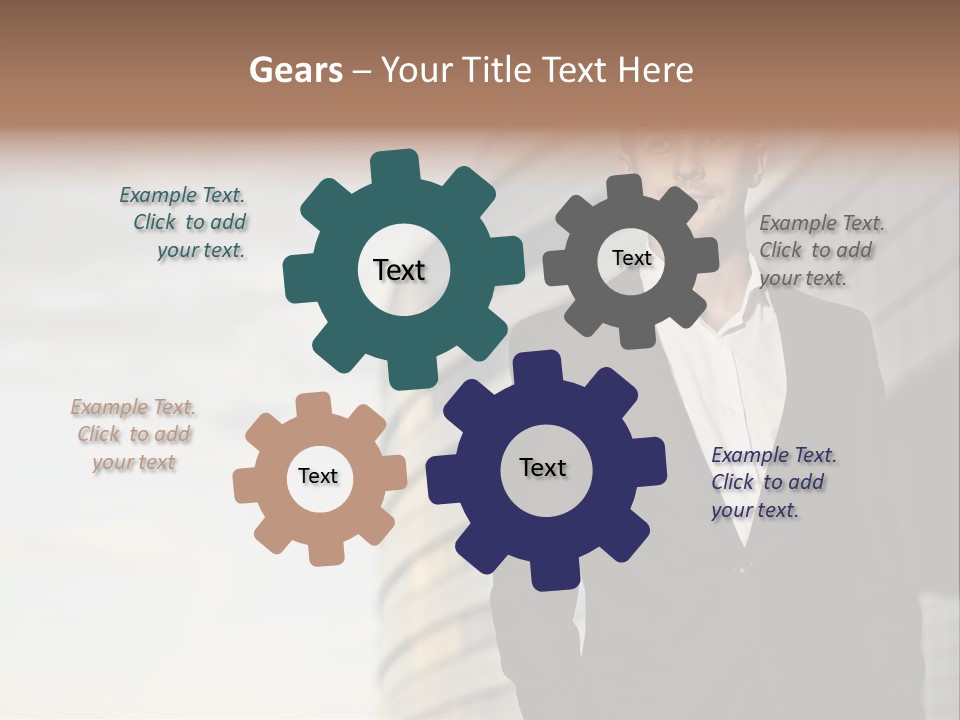 Gears – Your Title Text Here

Example Text. Click to add your text.

Text

Text

Example Text. Click to add your text.

Example Text. Click to add your text

Text

Text

Example Text. Click to add your text.